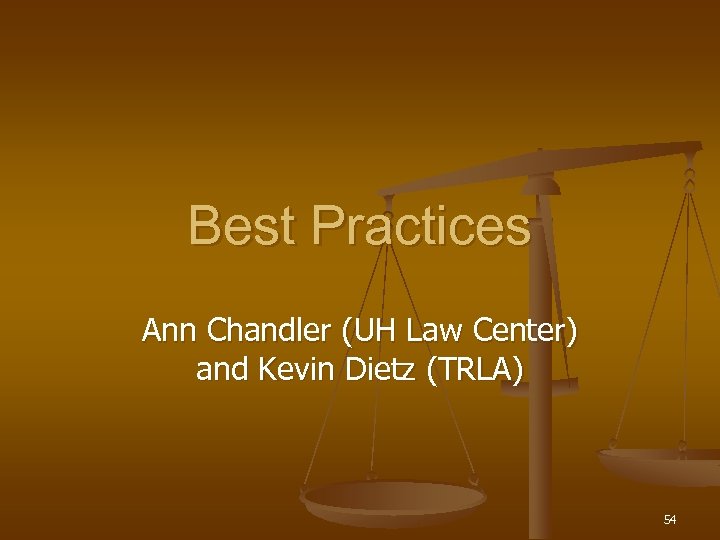 Best Practices

Ann Chandler (UH Law Center) and Kevin Dietz (TRLA)

54